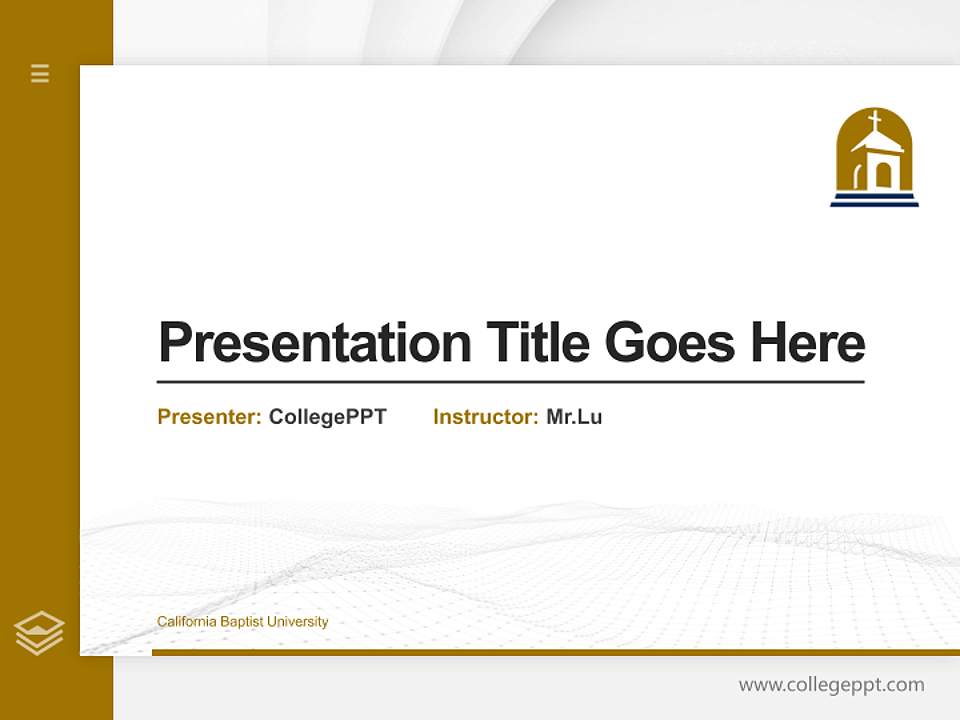 Presentation Title Goes Here

Presenter: CollegePPT Instructor: Mr.Lu

California Baptist University

www.collegeppt.com